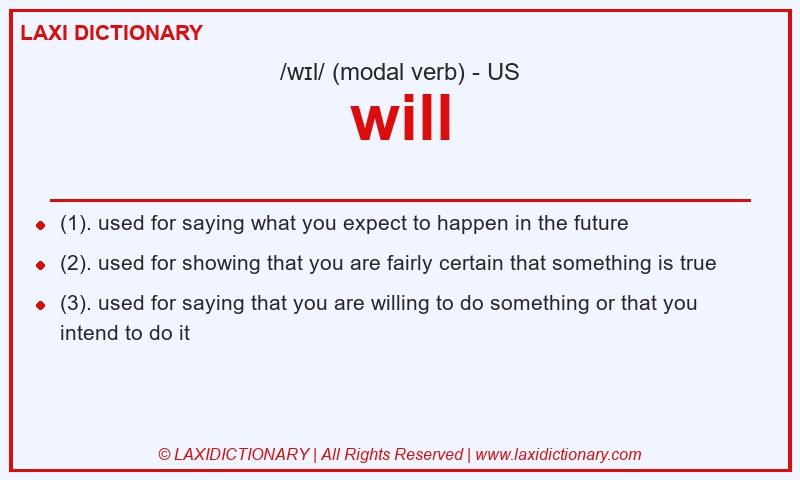 LAXI DICTIONARY

/wɪl/ (modal verb) - US

will

- (1). used for saying what you expect to happen in the future
- (2). used for showing that you are fairly certain that something is true
- (3). used for saying that you are willing to do something or that you intend to do it

© LAXIDICTIONARY | All Rights Reserved | www.laxidictionary.com